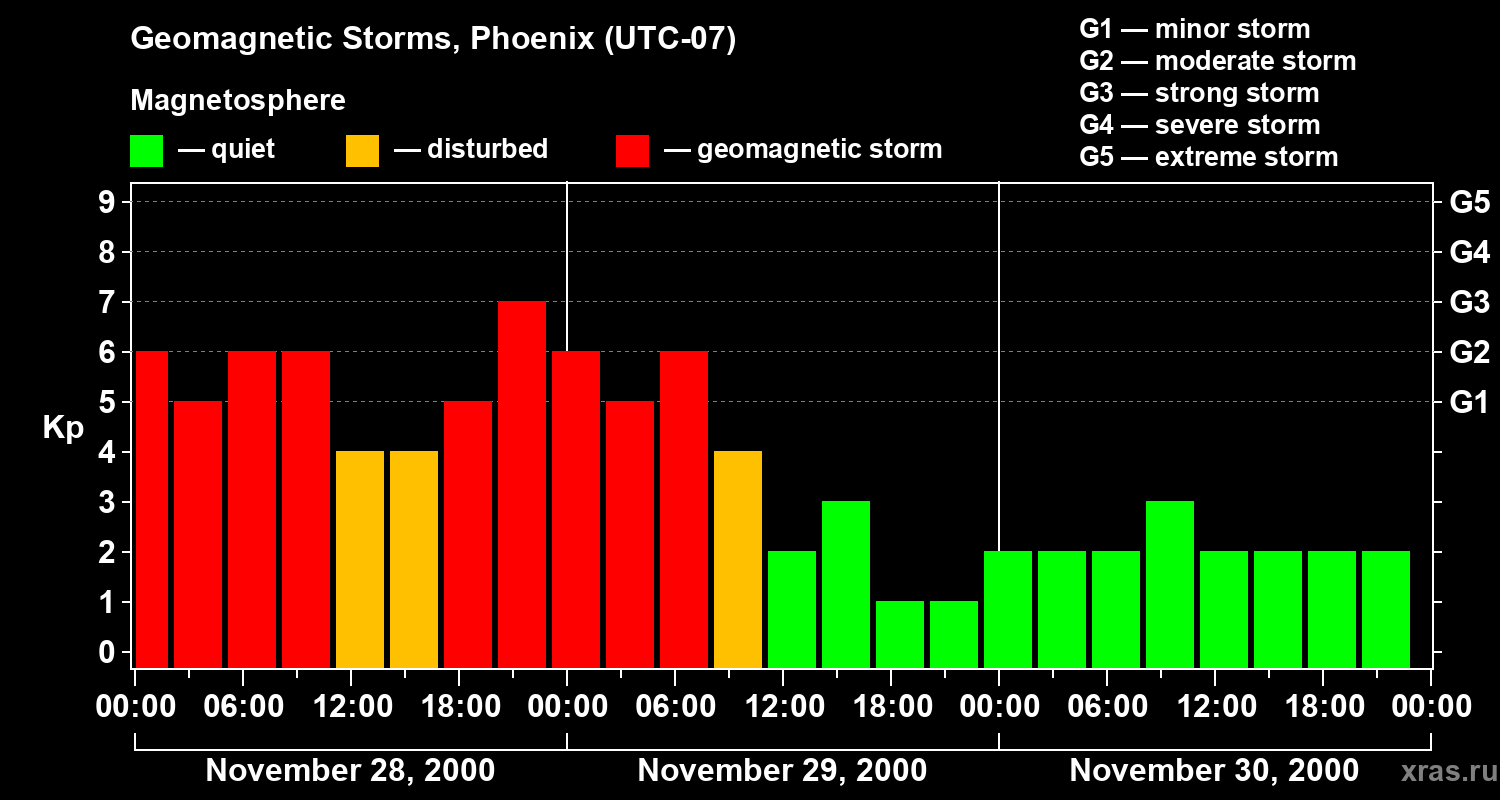 Geomagnetic Storms, Phoenix (UTC-07)

Magnetosphere

— quiet — disturbed — geomagnetic storm

G1 — minor storm
G2 — moderate storm
G3 — strong storm
G4 — severe storm
G5 — extreme storm

Kp

9
8
7
6
5
4
3
2
1
0

G5
G4
G3
G2
G1

00:00 06:00 12:00 18:00 00:00 06:00 12:00 18:00 00:00 06:00 12:00 18:00 00:00

November 28, 2000 November 29, 2000 November 30, 2000

xras.ru